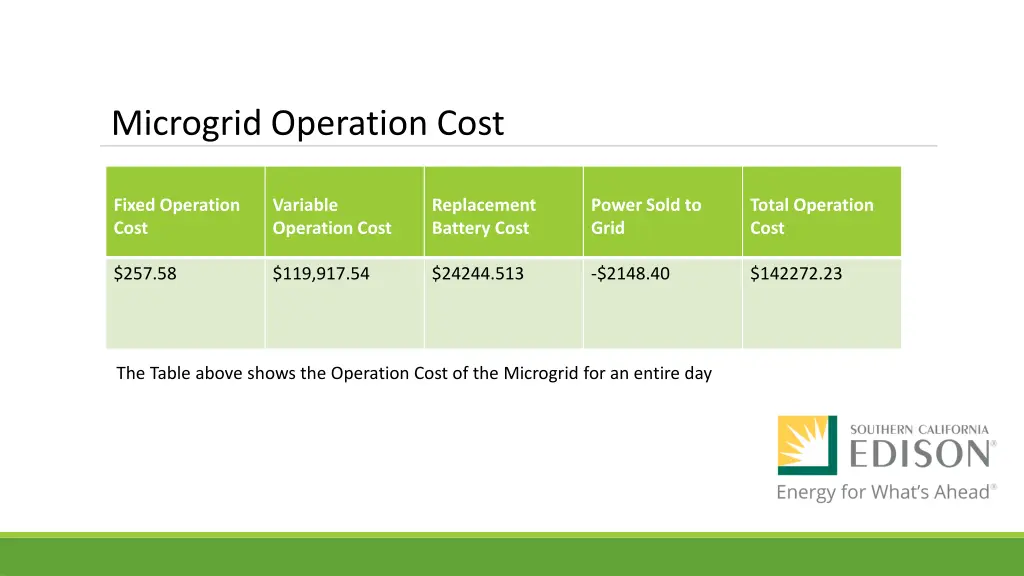 Microgrid Operation Cost

| Fixed Operation Cost | Variable Operation Cost | Replacement Battery Cost | Power Sold to Grid | Total Operation Cost |
|---|---|---|---|---|
| \$257.58 | \$119,917.54 | \$24244.513 | -\$2148.40 | \$142272.23 |

The Table above shows the Operation Cost of the Microgrid for an entire day

SOUTHERN CALIFORNIA
EDISON®
Energy for What's Ahead®